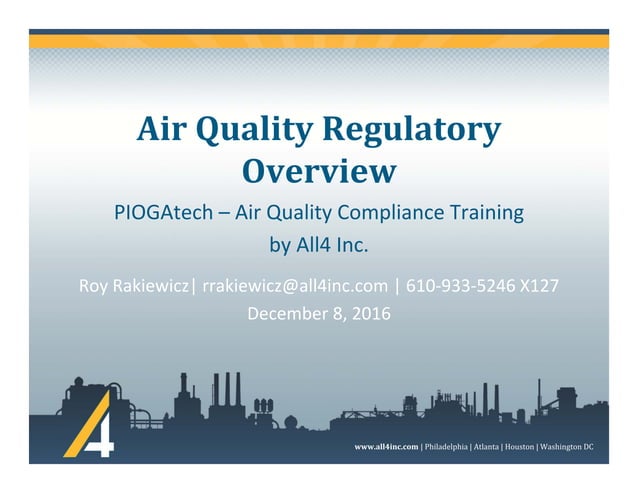 Air Quality Regulatory Overview

PIOGAtech – Air Quality Compliance Training by All4 Inc.

Roy Rakiewicz| rrakiewicz@all4inc.com | 610-933-5246 X127

December 8, 2016

4

www.all4inc.com | Philadelphia | Atlanta | Houston | Washington DC